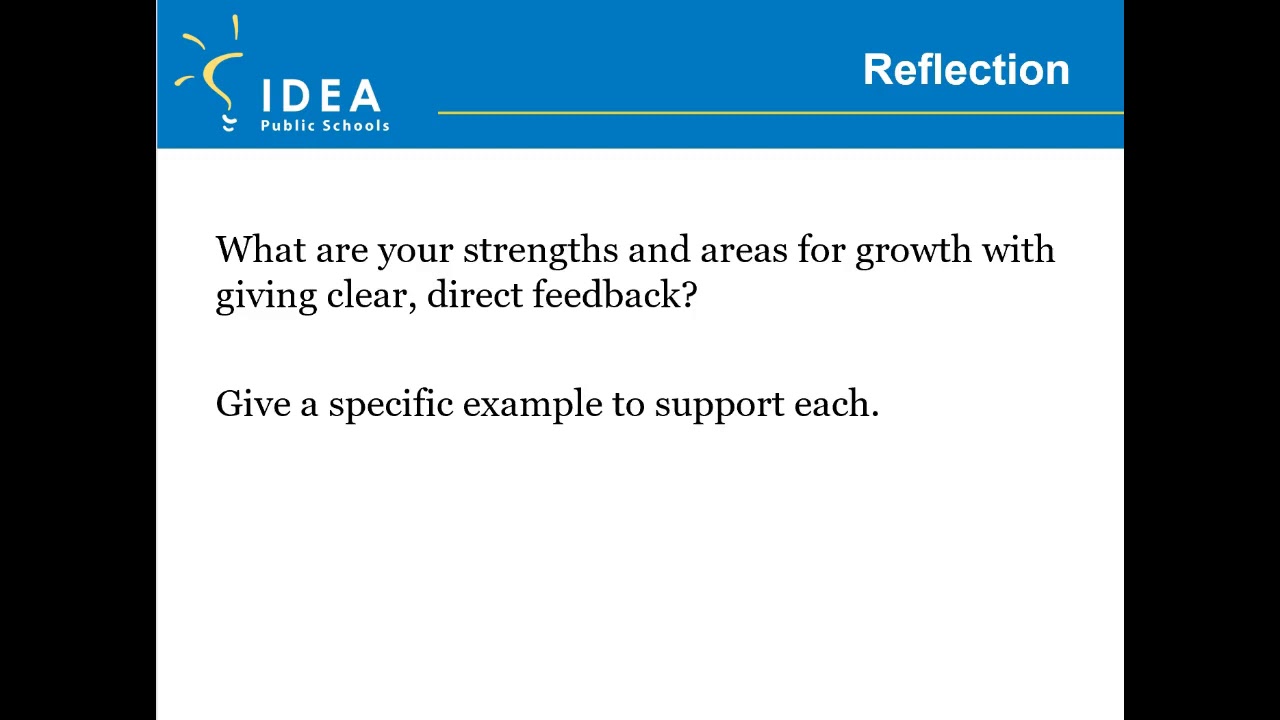 IDEA
Public Schools

Reflection

What are your strengths and areas for growth with giving clear, direct feedback?

Give a specific example to support each.